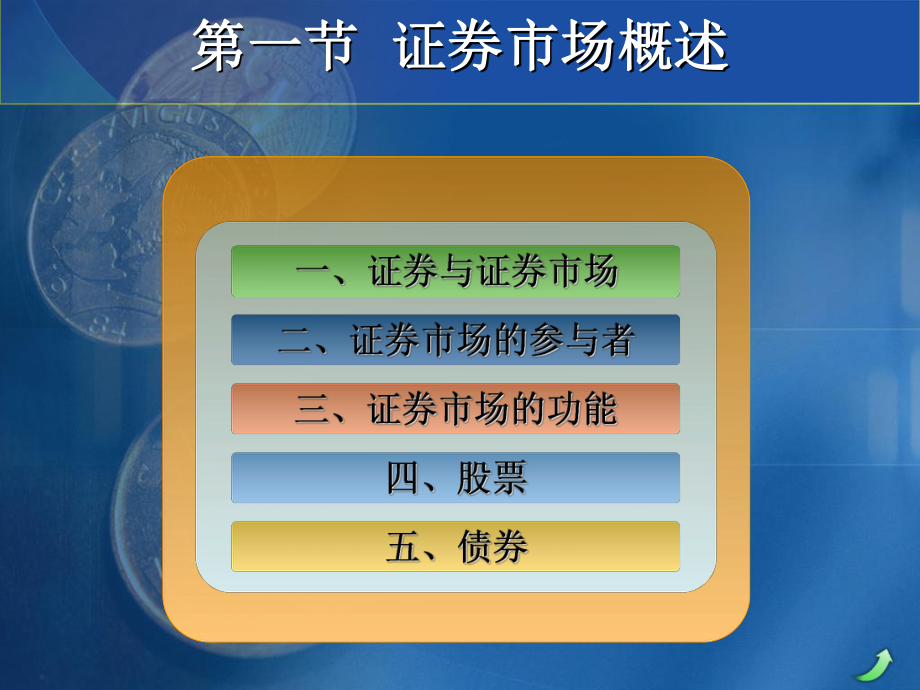 第一节 证券市场概述

一、证券与证券市场

二、证券市场的参与者

三、证券市场的功能

四、股票

五、债券